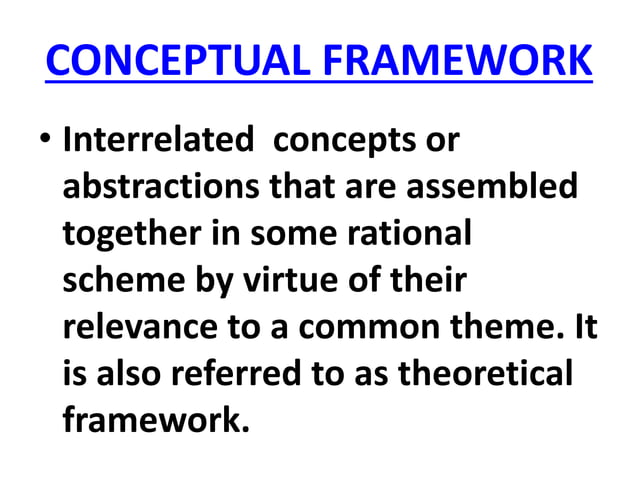 CONCEPTUAL FRAMEWORK

• Interrelated concepts or abstractions that are assembled together in some rational scheme by virtue of their relevance to a common theme. It is also referred to as theoretical framework.